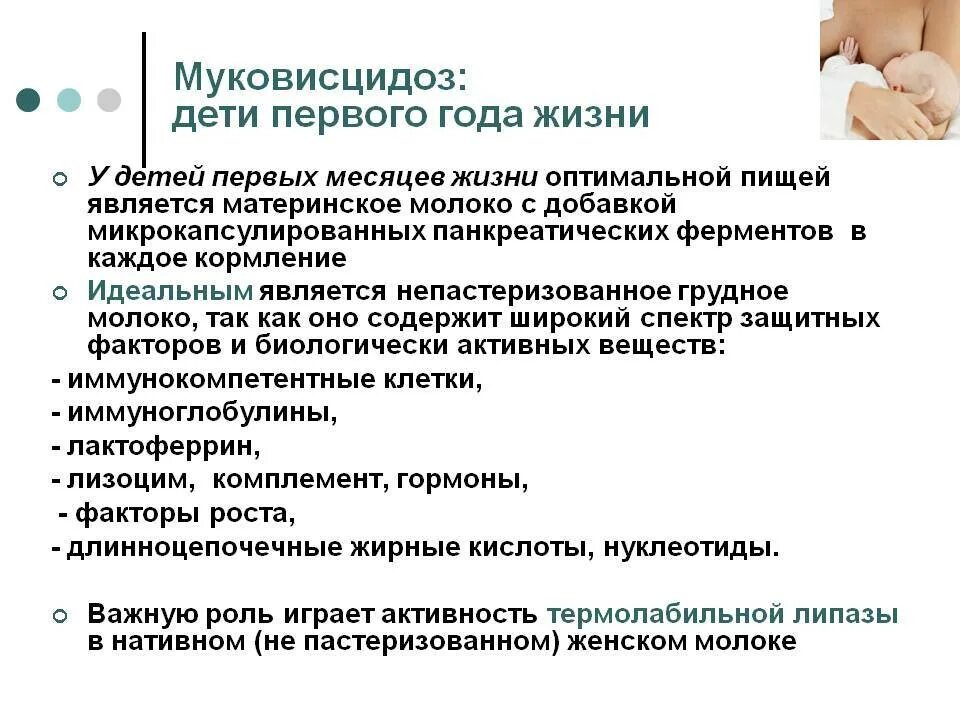 Муковисцидоз:
дети первого года жизни

У детей первых месяцев жизни оптимальной пищей является материнское молоко с добавкой микрокапсулированных панкреатических ферментов в каждое кормление

Идеальным является непастеризованное грудное молоко, так как оно содержит широкий спектр защитных факторов и биологически активных веществ:

- иммунокомпетентные клетки,
- иммуноглобулины,
- лактоферрин,
- лизоцим, комплемент, гормоны,
- факторы роста,
- длинноцепочечные жирные кислоты, нуклеотиды.

Важную роль играет активность термолабильной липазы в нативном (не пастеризованном) женском молоке